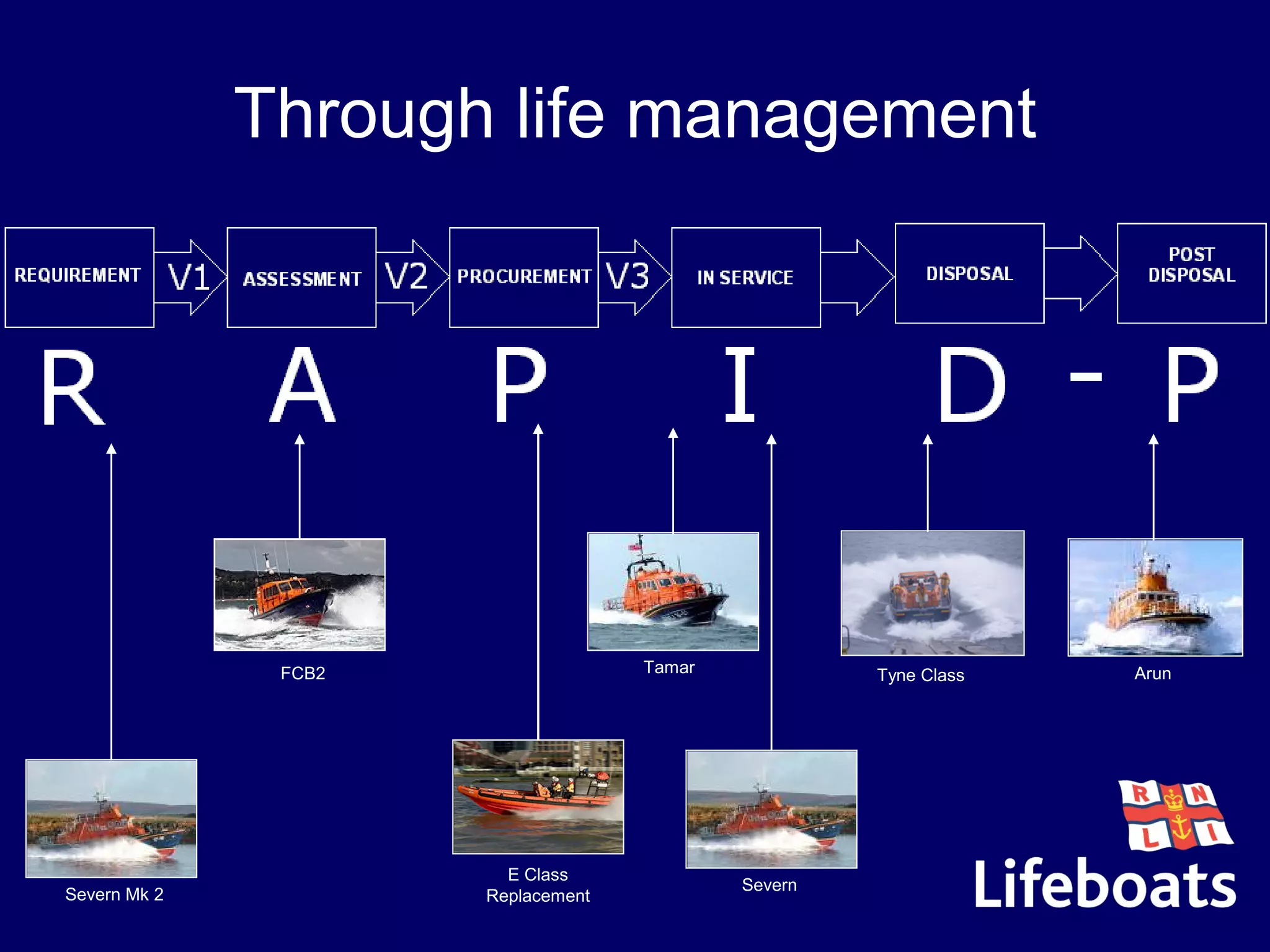 Through life management

REQUIREMENT V1 ASSESSMENT V2 PROCUREMENT V3 IN SERVICE DISPOSAL POST DISPOSAL

R A P I D - P

FCB2

Tamar

Tyne Class

Arun

Severn Mk 2

E Class Replacement

Severn

R N L I

Lifeboats